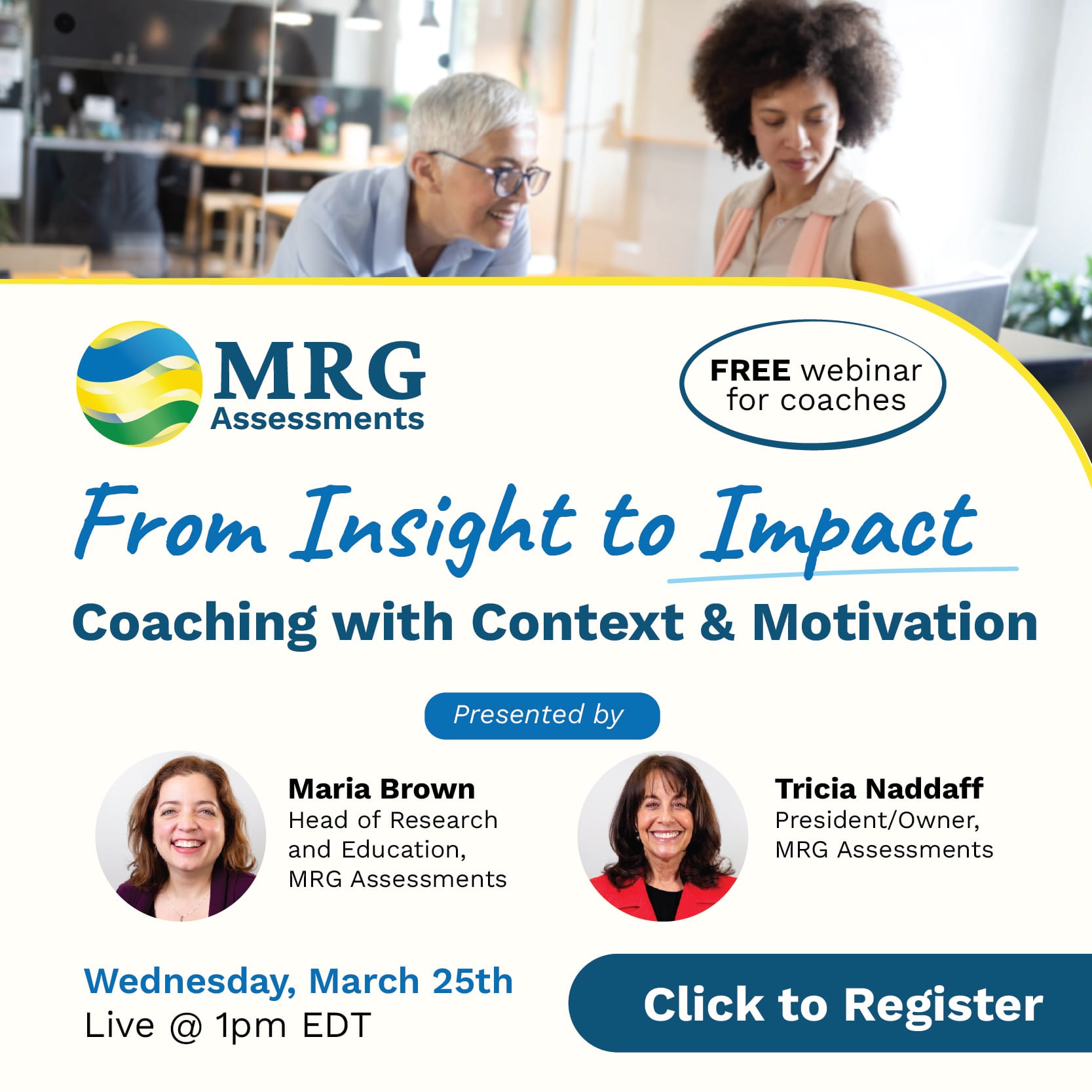 MRG Assessments

FREE webinar for coaches

From Insight to Impact

Coaching with Context & Motivation

Presented by

Maria Brown
Head of Research and Education, MRG Assessments

Tricia Naddaff
President/Owner, MRG Assessments

Wednesday, March 25th
Live @ 1pm EDT

Click to Register